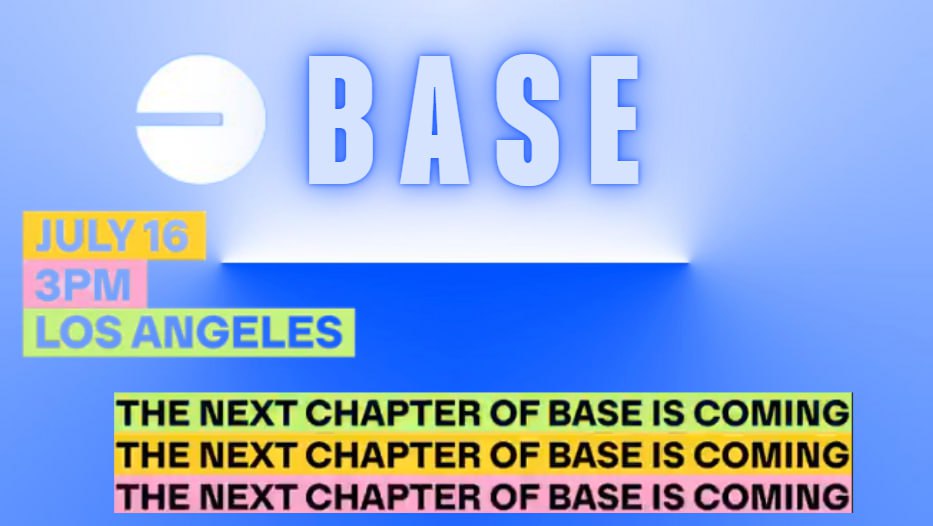 BASE

JULY 16
3PM
LOS ANGELES

THE NEXT CHAPTER OF BASE IS COMING
THE NEXT CHAPTER OF BASE IS COMING
THE NEXT CHAPTER OF BASE IS COMING